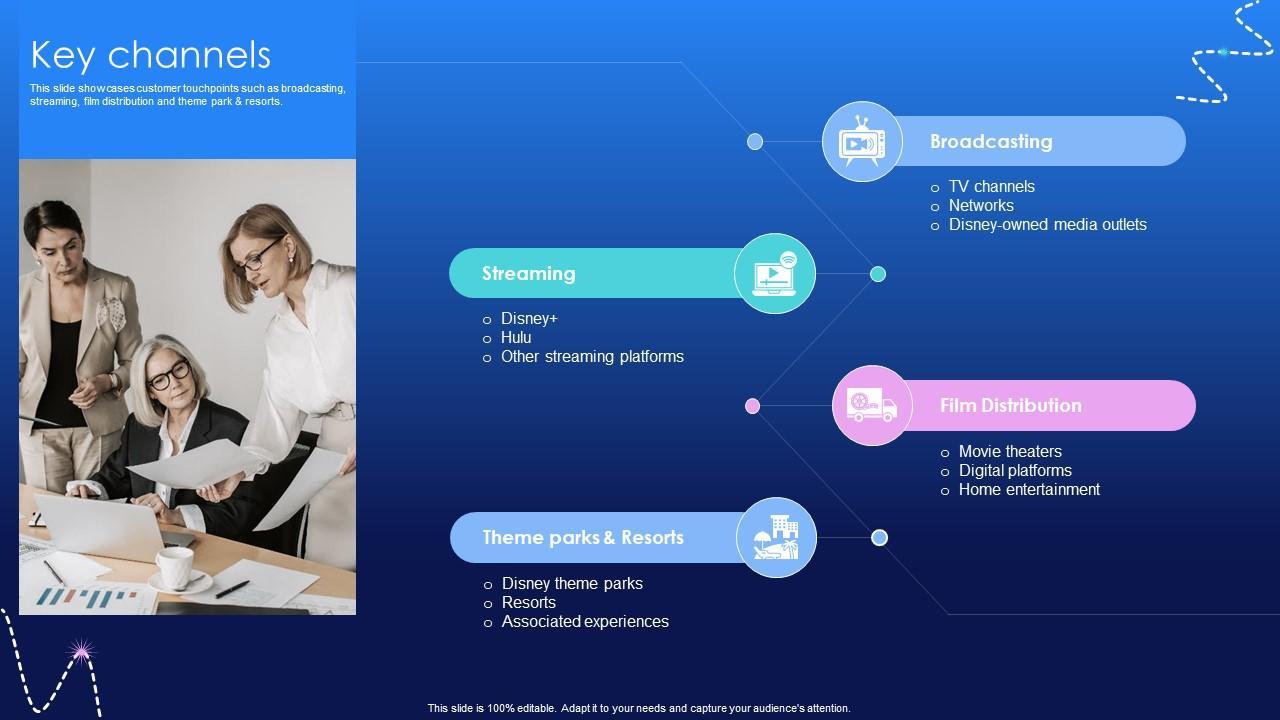 Key channels

This slide showcases customer touchpoints such as broadcasting, streaming, film distribution and theme park & resorts.

Broadcasting

o TV channels
o Networks
o Disney-owned media outlets

Streaming

o Disney+
o Hulu
o Other streaming platforms

Film Distribution

o Movie theaters
o Digital platforms
o Home entertainment

Theme parks & Resorts

o Disney theme parks
o Resorts
o Associated experiences

This slide is 100% editable. Adapt it to your needs and capture your audience's attention.